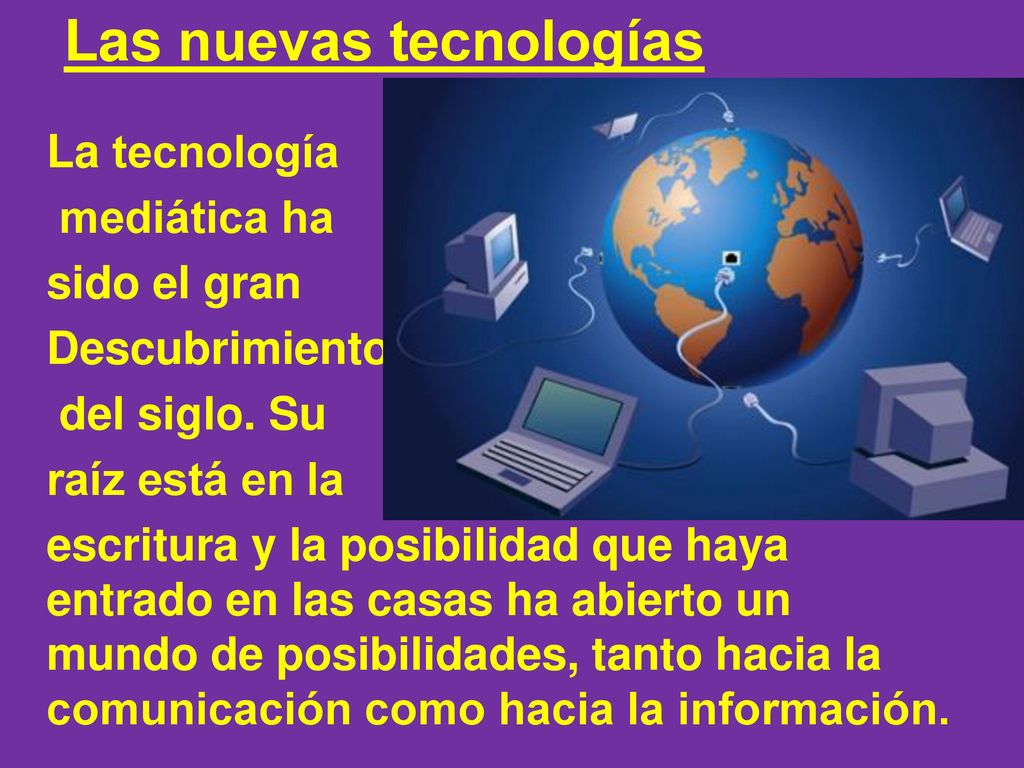 Las nuevas tecnologías

La tecnología mediática ha sido el gran Descubrimiento del siglo. Su raíz está en la escritura y la posibilidad que haya entrado en las casas ha abierto un mundo de posibilidades, tanto hacia la comunicación como hacia la información.